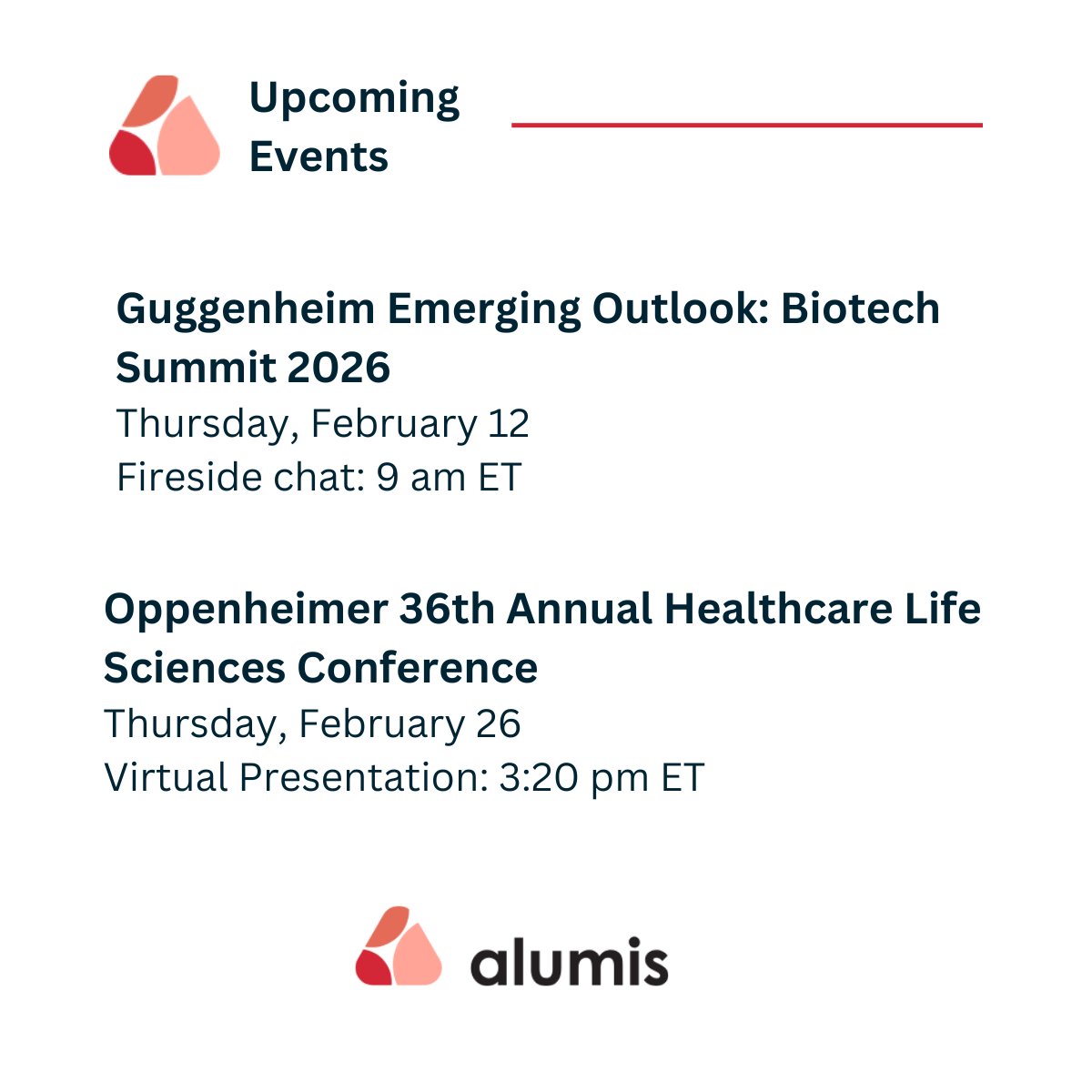 Upcoming Events

Guggenheim Emerging Outlook: Biotech Summit 2026
Thursday, February 12
Fireside chat: 9 am ET

Oppenheimer 36th Annual Healthcare Life Sciences Conference
Thursday, February 26
Virtual Presentation: 3:20 pm ET

alumis